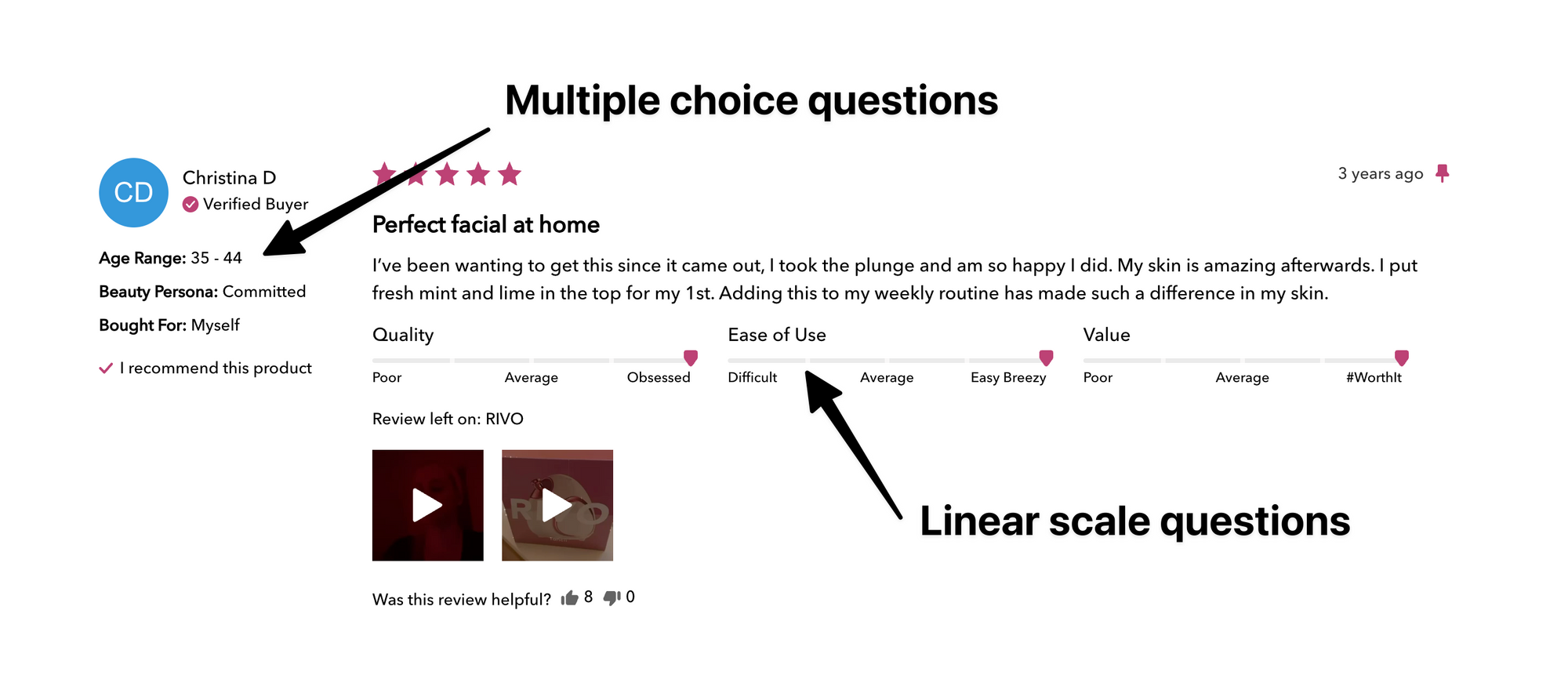 Multiple choice questions

CD

Christina D

Verified Buyer

Age Range: 35 - 44

Beauty Persona: Committed

Bought For: Myself

I recommend this product

3 years ago

Perfect facial at home

I've been wanting to get this since it came out, I took the plunge and am so happy I did. My skin is amazing afterwards. I put fresh mint and lime in the top for my 1st. Adding this to my weekly routine has made such a difference in my skin.

Quality

Poor Average Obsessed

Ease of Use

Difficult Average Easy Breezy

Value

Poor Average #WorthIt

Review left on: RIVO

Linear scale questions

Was this review helpful? 8 0